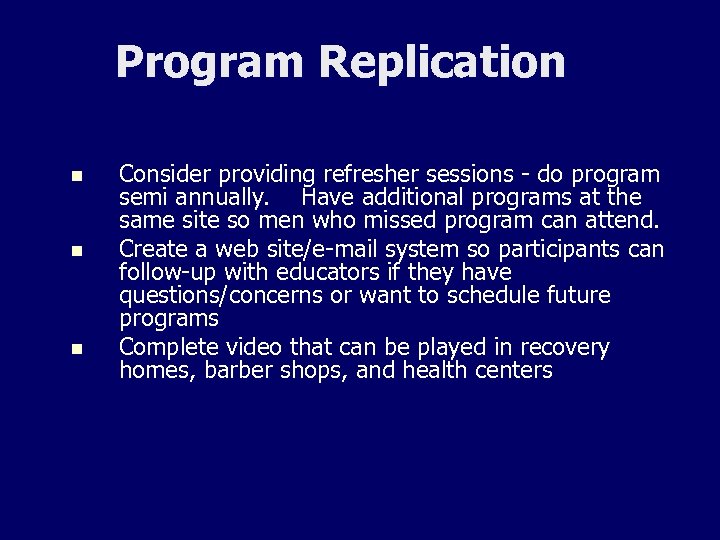 Program Replication

- Consider providing refresher sessions - do program semi annually. Have additional programs at the same site so men who missed program can attend.
- Create a web site/e-mail system so participants can follow-up with educators if they have questions/concerns or want to schedule future programs
- Complete video that can be played in recovery homes, barber shops, and health centers